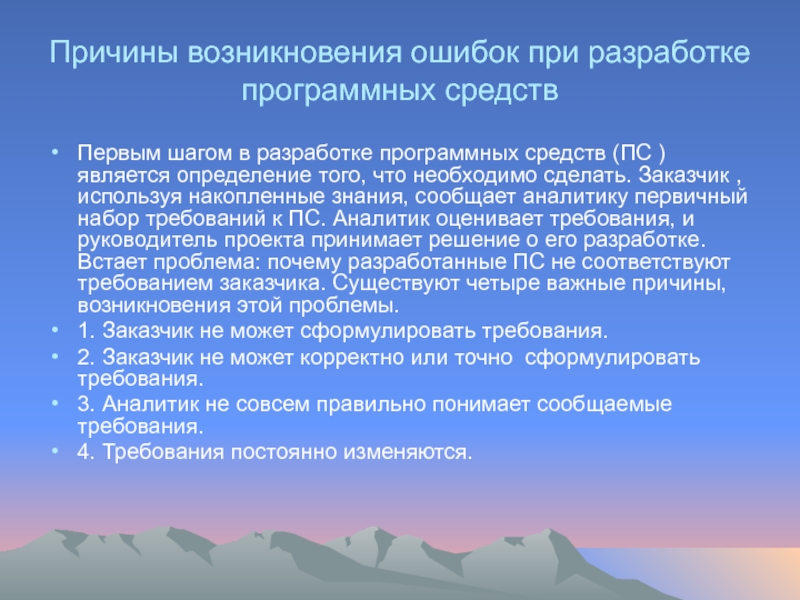 Причины возникновения ошибок при разработке программных средств

• Первым шагом в разработке программных средств (ПС ) является определение того, что необходимо сделать. Заказчик , используя накопленные знания, сообщает аналитику первичный набор требований к ПС. Аналитик оценивает требования, и руководитель проекта принимает решение о его разработке. Встает проблема: почему разработанные ПС не соответствуют требованием заказчика. Существуют четыре важные причины, возникновения этой проблемы.
• 1. Заказчик не может сформулировать требования.
• 2. Заказчик не может корректно или точно сформулировать требования.
• 3. Аналитик не совсем правильно понимает сообщаемые требования.
• 4. Требования постоянно изменяются.